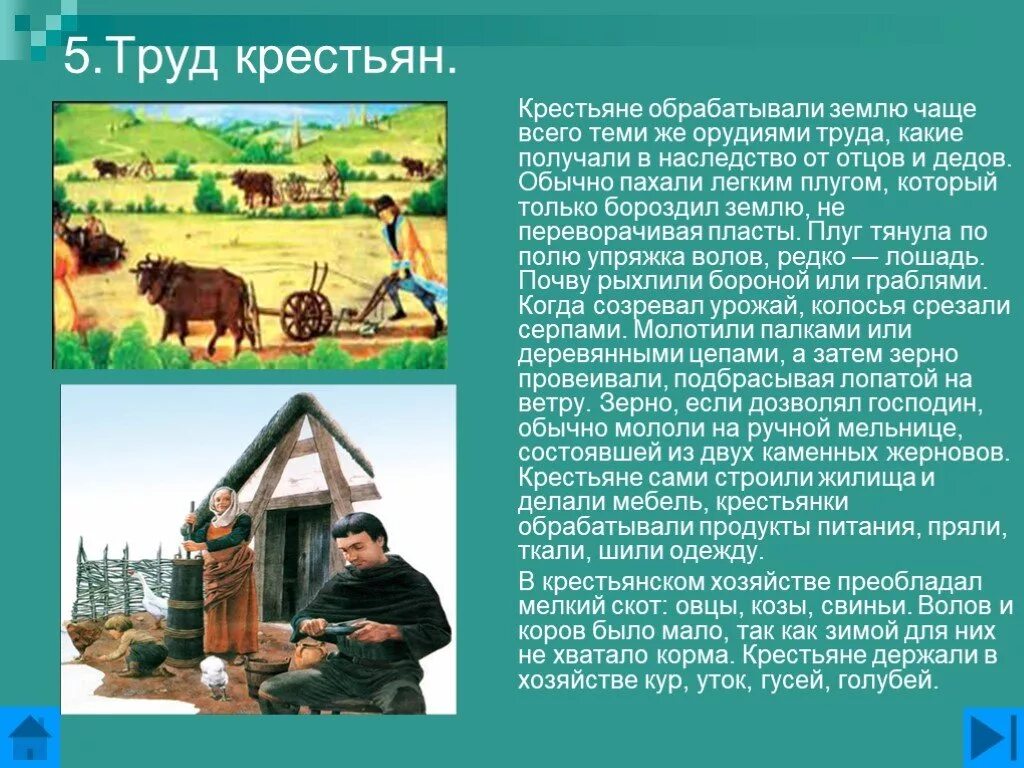 5.Труд крестьян.

Крестьяне обрабатывали землю чаще всего теми же орудиями труда, какие получали в наследство от отцов и дедов. Обычно пахали легким плугом, который только бороздил землю, не переворачивая пласты. Плуг тянула по полю упряжка волов, редко — лошадь. Почву рыхлили бороной или граблями. Когда созревал урожай, колосья срезали серпами. Молотили палками или деревянными цепами, а затем зерно провеивали, подбрасывая лопатой на ветру. Зерно, если дозволял господин, обычно мололи на ручной мельнице, состоявшей из двух каменных жерновов. Крестьяне сами строили жилища и делали мебель, крестьянки обрабатывали продукты питания, пряли, ткали, шили одежду.

В крестьянском хозяйстве преобладал мелкий скот: овцы, козы, свиньи. Волов и коров было мало, так как зимой для них не хватало корма. Крестьяне держали в хозяйстве кур, уток, гусей, голубей.